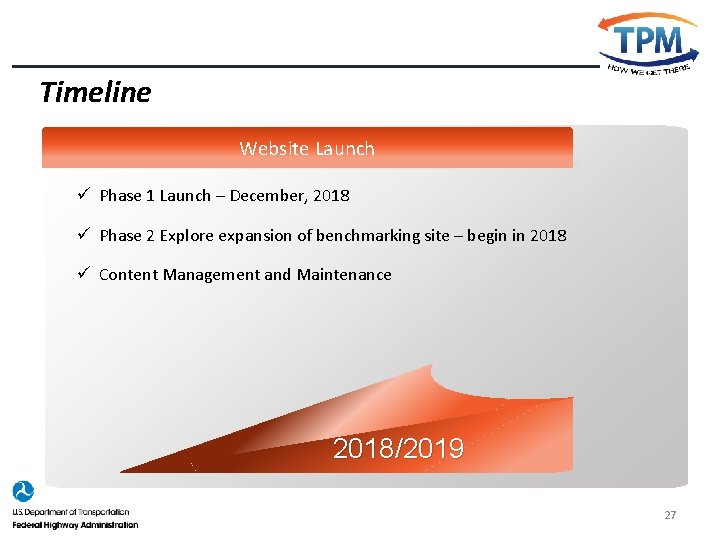 TPM
HOW WE GET THERE

Timeline

Website Launch

✓ Phase 1 Launch – December, 2018

✓ Phase 2 Explore expansion of benchmarking site – begin in 2018

✓ Content Management and Maintenance

2018/2019

U.S. Department of Transportation
Federal Highway Administration

27